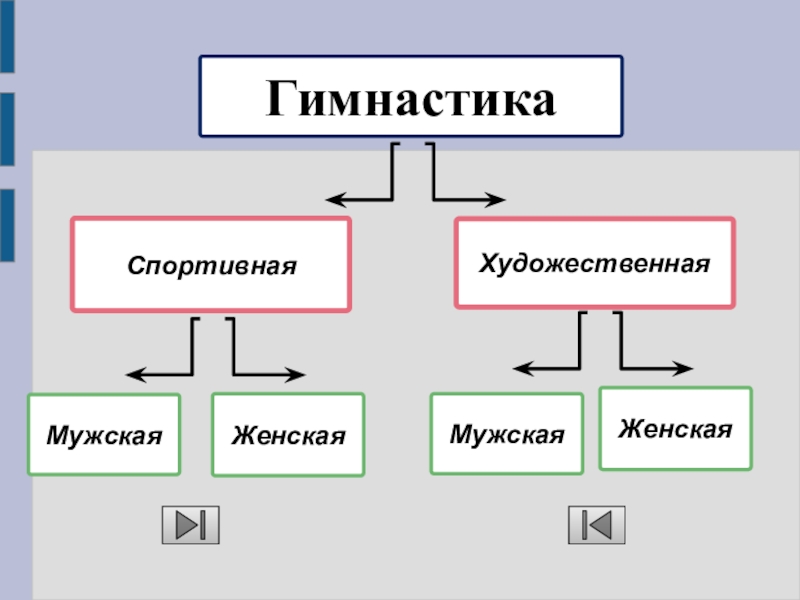 Гимнастика

Спортивная

Художественная

Мужская

Женская

Мужская

Женская